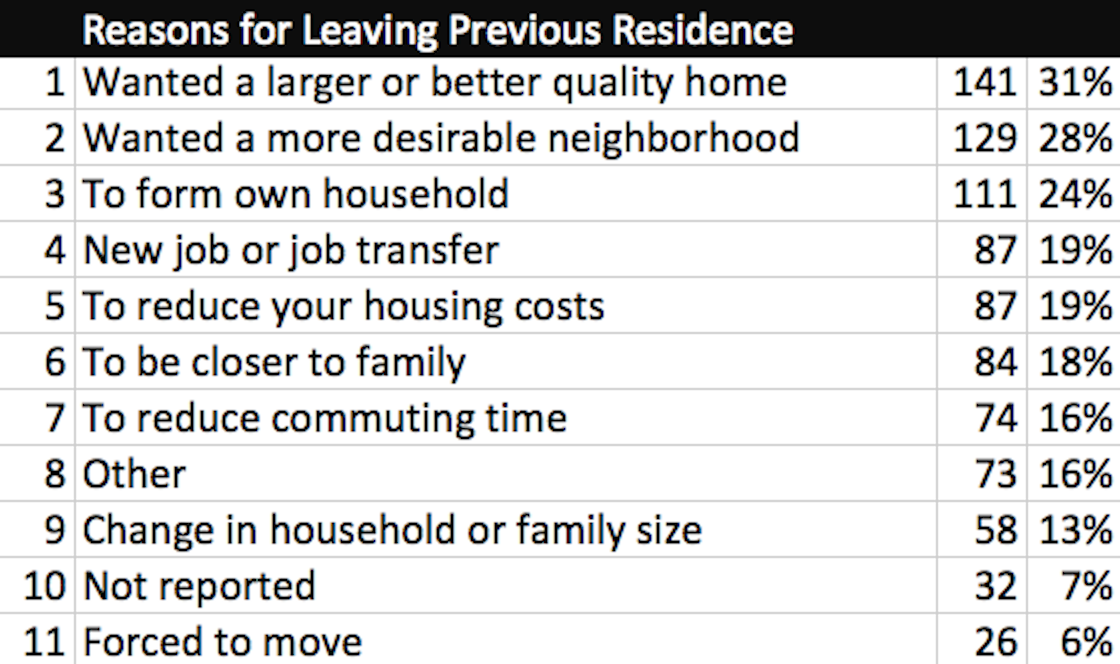 |  | Reasons for Leaving Previous Residence |  |  |
|---|---|---|---|
| 1 | Wanted a larger or better quality home | 141 | 31% |
| 2 | Wanted a more desirable neighborhood | 129 | 28% |
| 3 | To form own household | 111 | 24% |
| 4 | New job or job transfer | 87 | 19% |
| 5 | To reduce your housing costs | 87 | 19% |
| 6 | To be closer to family | 84 | 18% |
| 7 | To reduce commuting time | 74 | 16% |
| 8 | Other | 73 | 16% |
| 9 | Change in household or family size | 58 | 13% |
| 10 | Not reported | 32 | 7% |
| 11 | Forced to move | 26 | 6% |